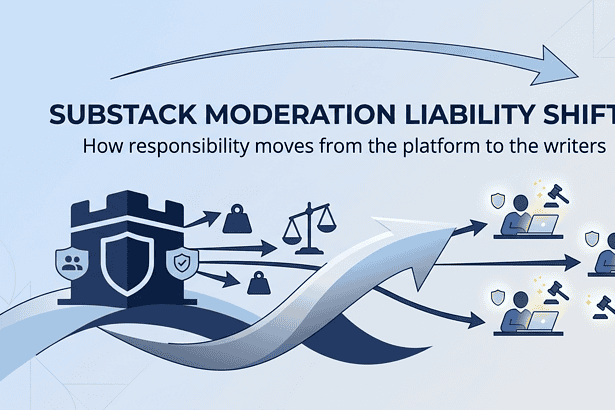 SUBSTACK MODERATION LIABILITY SHIFT

How responsibility moves from the platform to the writers